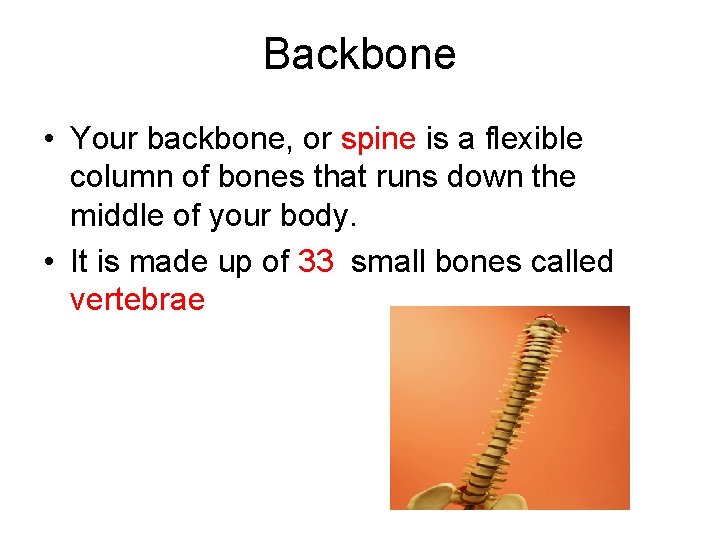 Backbone

• Your backbone, or spine is a flexible column of bones that runs down the middle of your body.

• It is made up of 33 small bones called vertebrae